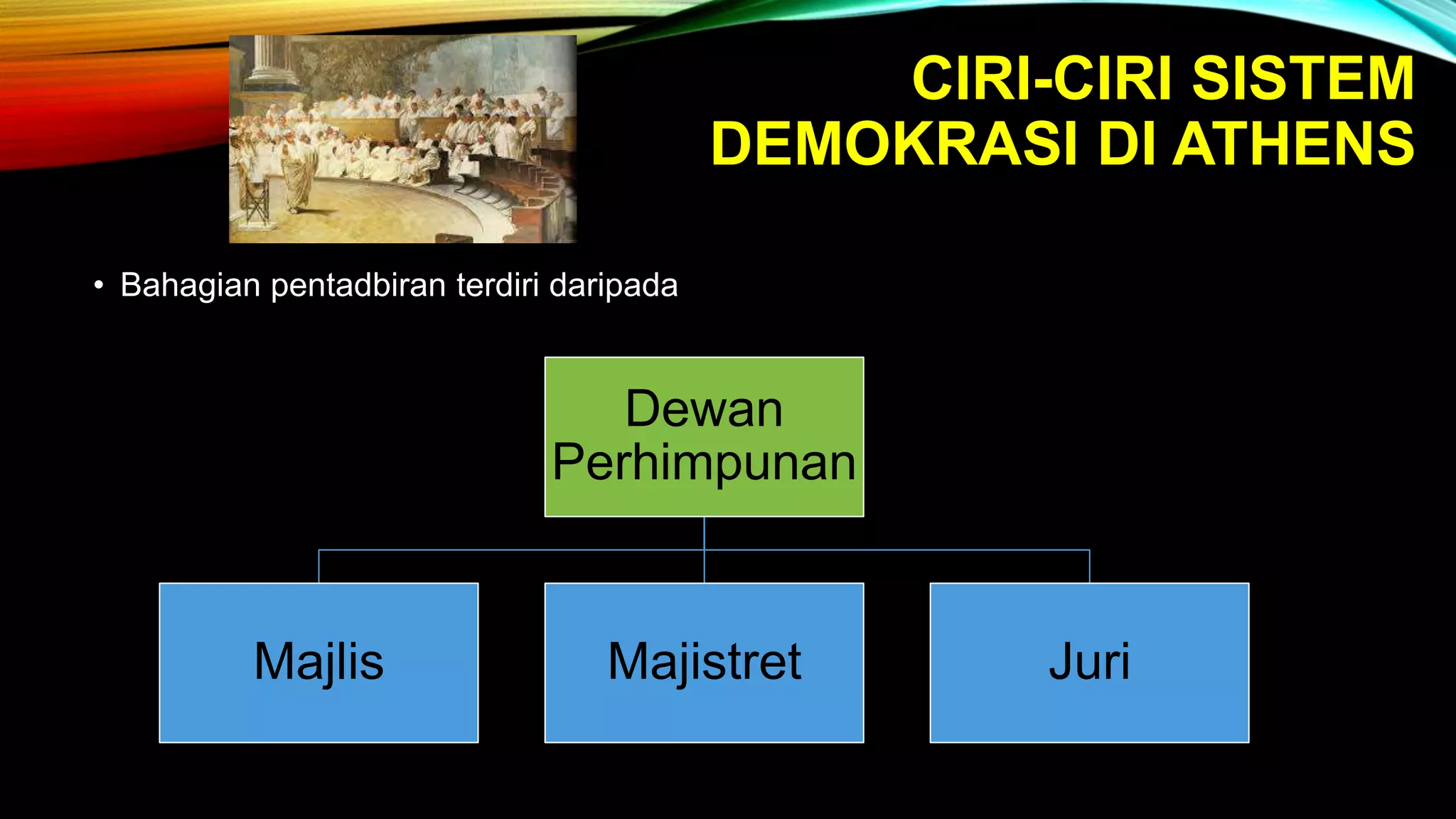 CIRI-CIRI SISTEM DEMOKRASI DI ATHENS

• Bahagian pentadbiran terdiri daripada

Dewan Perhimpunan

Majlis

Majistret

Juri